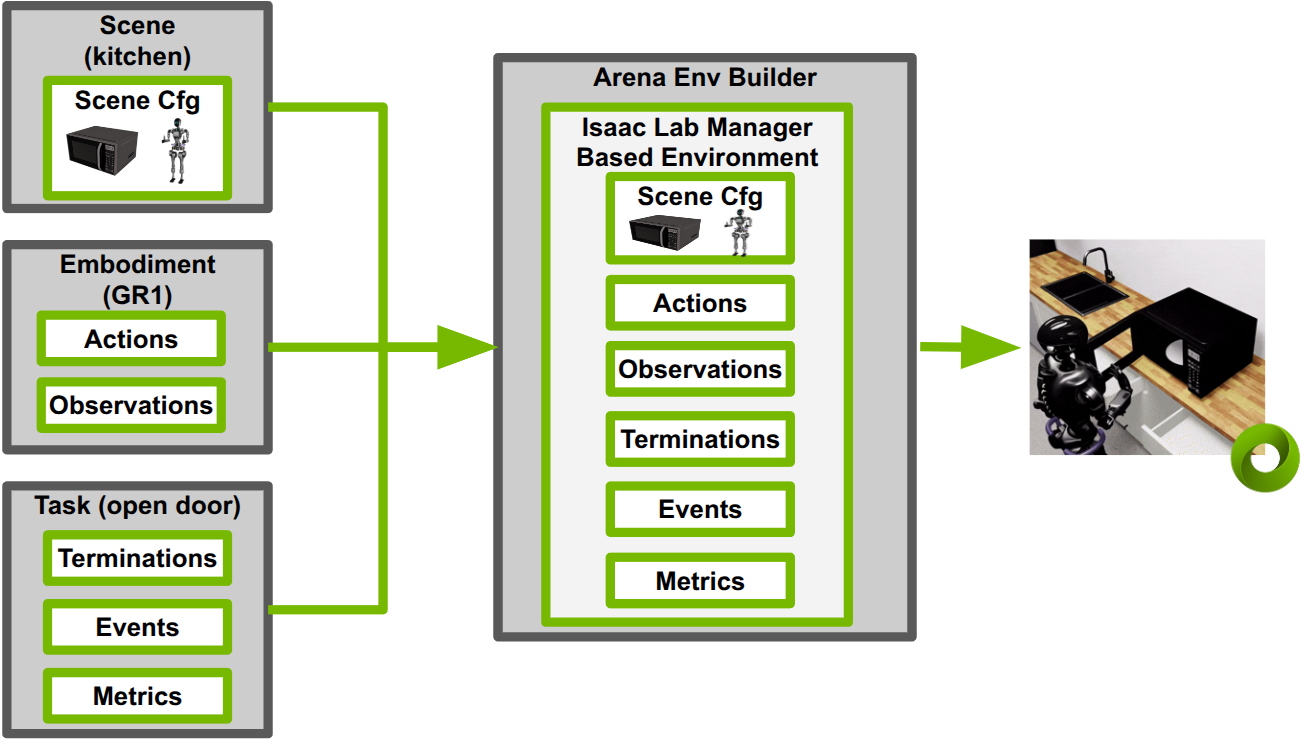 Scene (kitchen)

Scene Cfg

Embodiment (GR1)

Actions

Observations

Task (open door)

Terminations

Events

Metrics

Arena Env Builder

Isaac Lab Manager Based Environment

Scene Cfg

Actions

Observations

Terminations

Events

Metrics